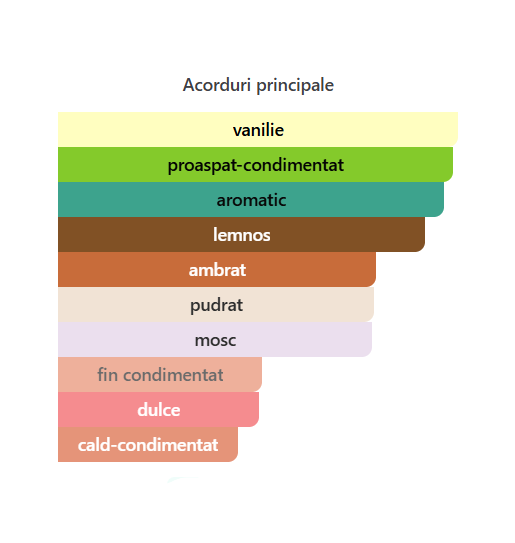 Acorduri principale

vanilie
proaspat-condimentat
aromatic
lemnos
ambrat
pudrat
mosc
fin condimentat
dulce
cald-condimentat